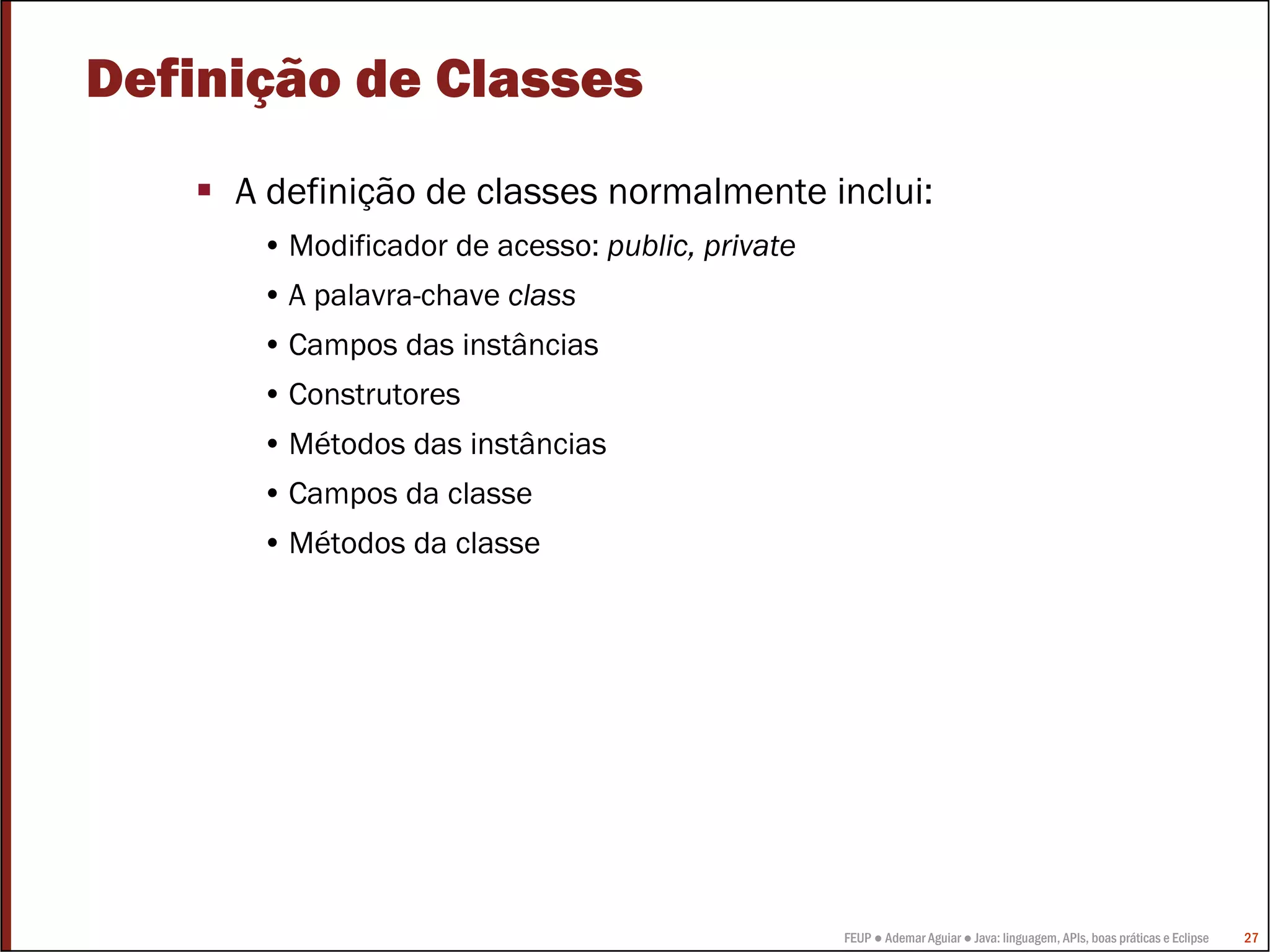 Definição de Classes

▪ A definição de classes normalmente inclui:
• Modificador de acesso: public, private
• A palavra-chave class
• Campos das instâncias
• Construtores
• Métodos das instâncias
• Campos da classe
• Métodos da classe

FEUP ● Ademar Aguiar ● Java: linguagem, APIs, boas práticas e Eclipse 27